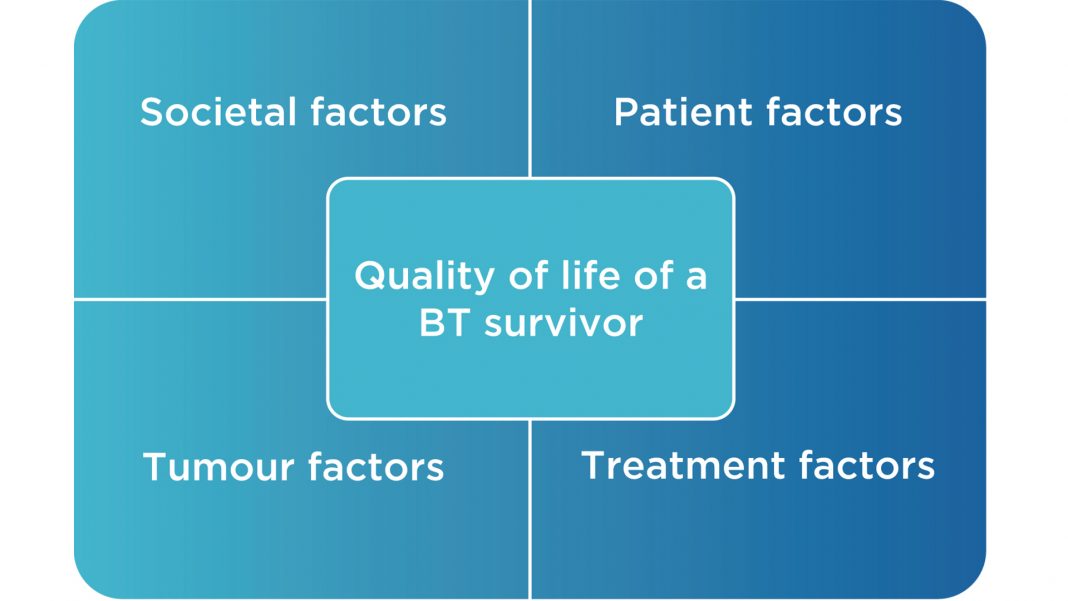 Societal factors

Patient factors

Quality of life of a BT survivor

Tumour factors

Treatment factors